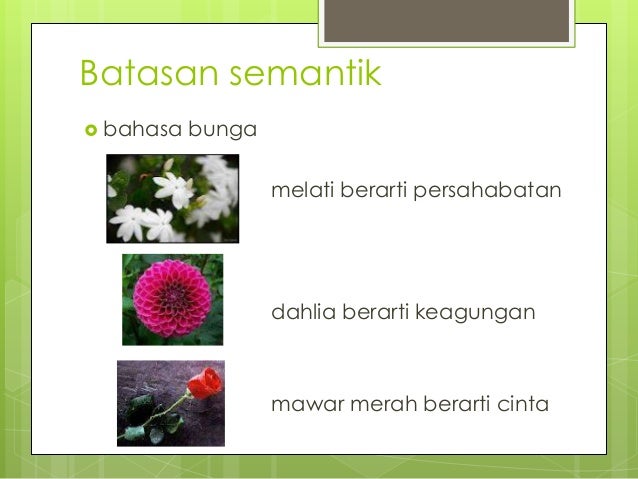 Batasan semantik

bahasa bunga

melati berarti persahabatan

dahlia berarti keagungan

mawar merah berarti cinta